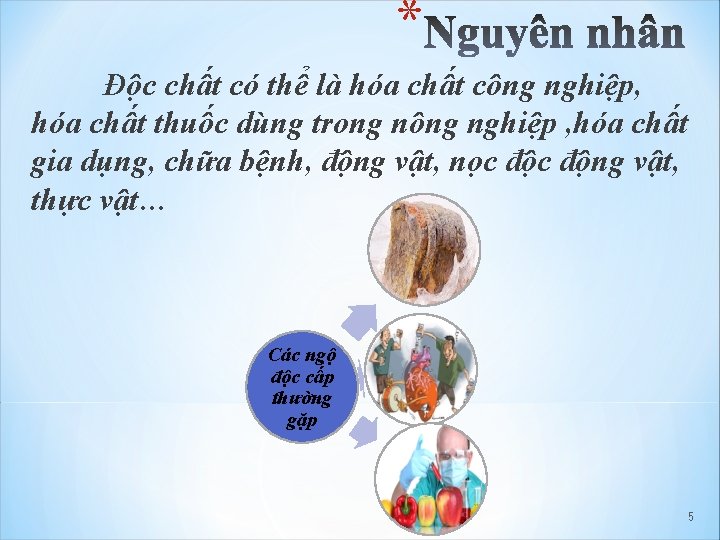 *Nguyên nhân

Độc chất có thể là hóa chất công nghiệp, hóa chất thuốc dùng trong nông nghiệp ,hóa chất gia dụng, chữa bệnh, động vật, nọc độc động vật, thực vật...

Các ngộ độc cấp thường gặp

5